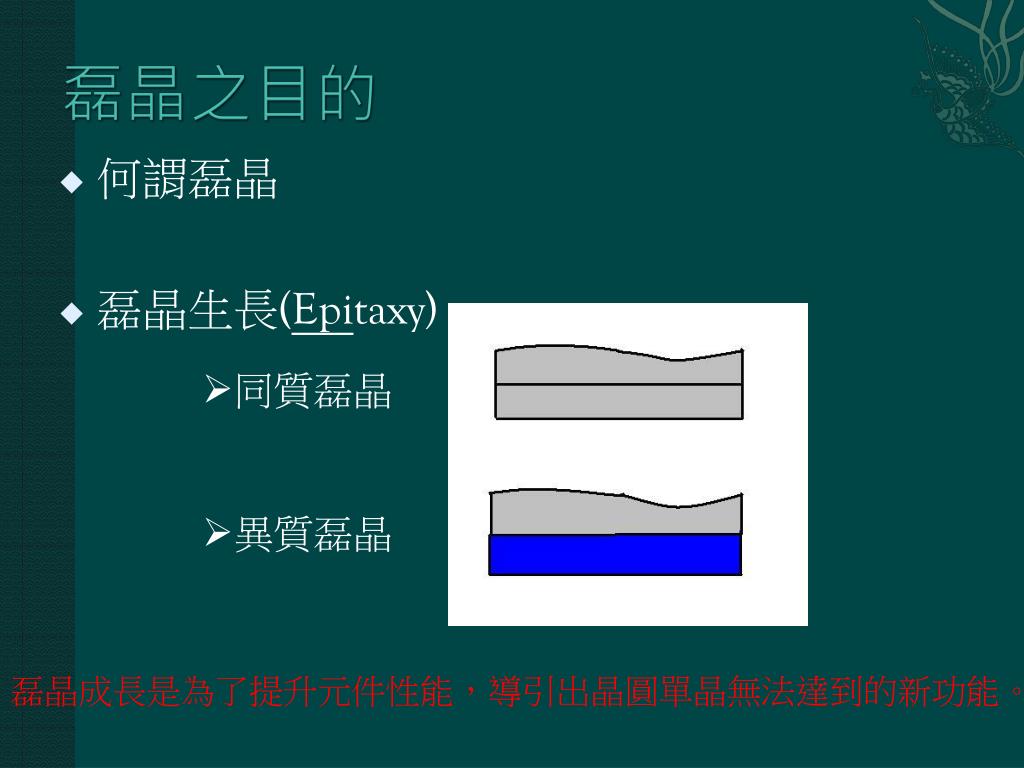 磊晶之目的

◆ 何謂磊晶

◆ 磊晶生長(Epitaxy)

➢同質磊晶

➢異質磊晶

磊晶成長是為了提升元件性能，導引出晶圓單晶無法達到的新功能。